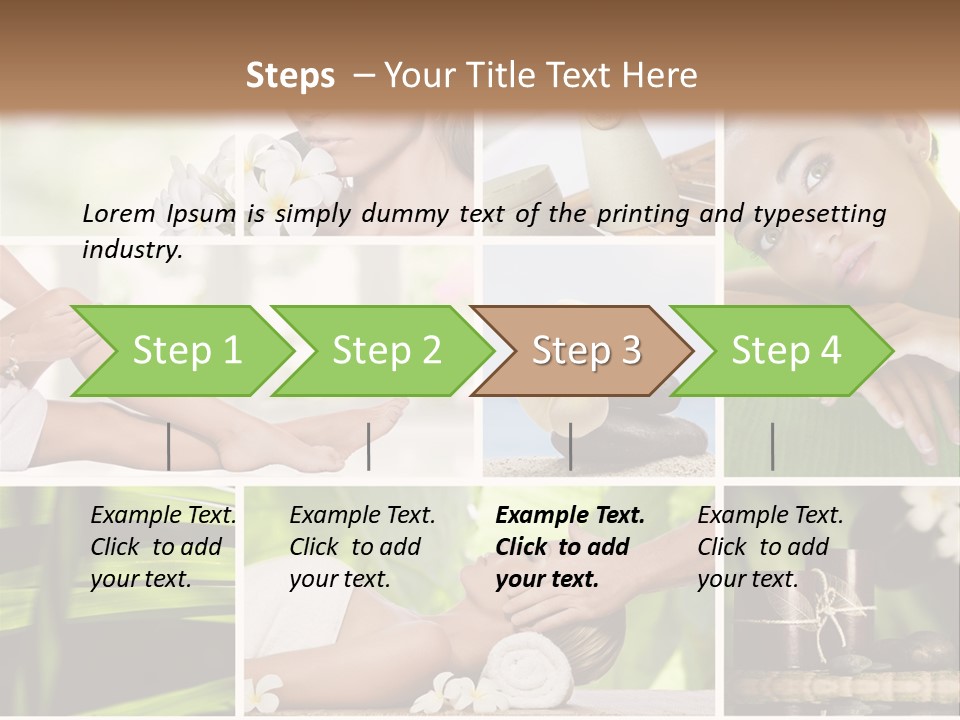 Steps – Your Title Text Here

Lorem Ipsum is simply dummy text of the printing and typesetting industry.

Step 1

Step 2

Step 3

Step 4

Example Text. Click to add your text.

Example Text. Click to add your text.

Example Text. Click to add your text.

Example Text. Click to add your text.